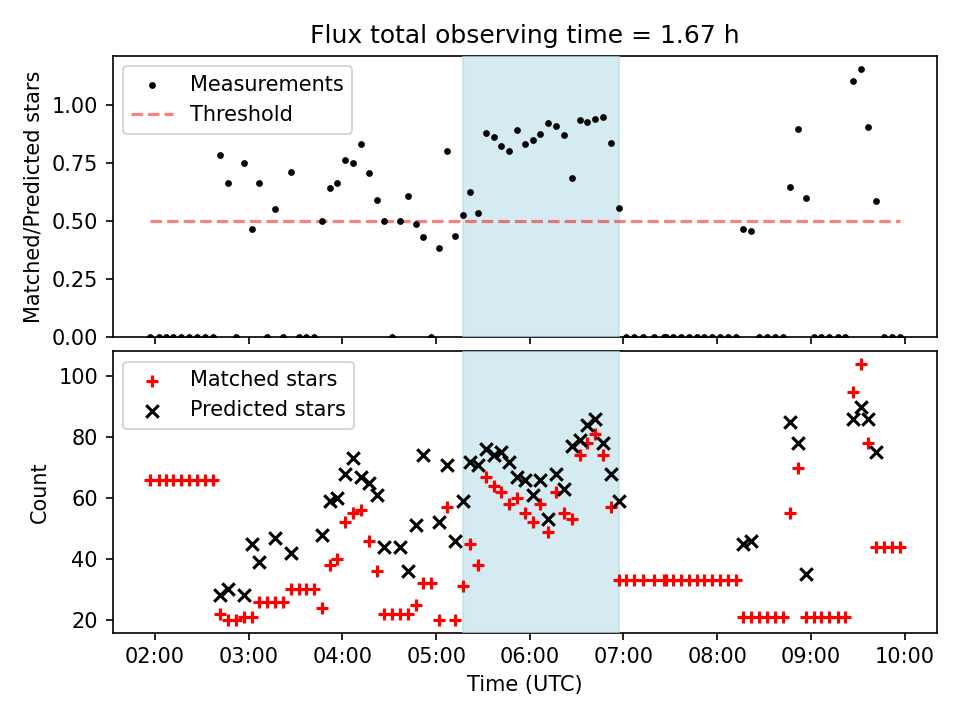 Flux total observing time = 1.67 h

Measurements
Threshold

Matched/Predicted stars

1.00
0.75
0.50
0.25
0.00

Matched stars
Predicted stars

Count

100
80
60
40
20

02:00 03:00 04:00 05:00 06:00 07:00 08:00 09:00 10:00

Time (UTC)